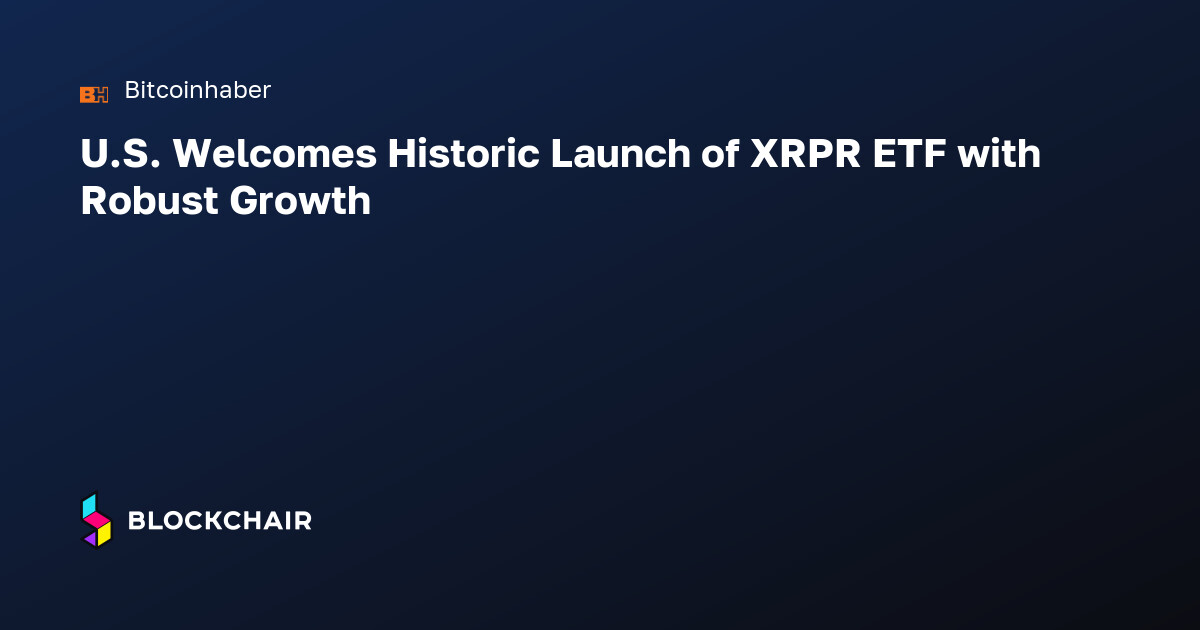 BH Bitcoinhaber

U.S. Welcomes Historic Launch of XRPR ETF with Robust Growth

BLOCKCHAIR